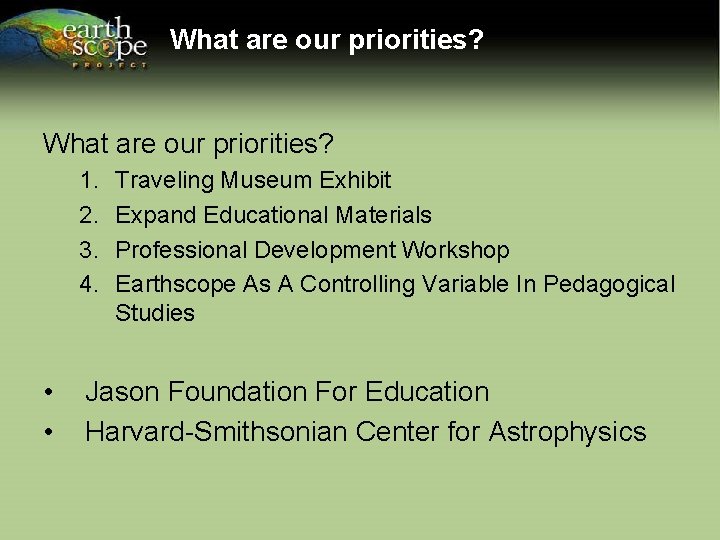 earth scope PROJECT

What are our priorities?

What are our priorities?

1. Traveling Museum Exhibit
2. Expand Educational Materials
3. Professional Development Workshop
4. Earthscope As A Controlling Variable In Pedagogical Studies

• Jason Foundation For Education
• Harvard-Smithsonian Center for Astrophysics